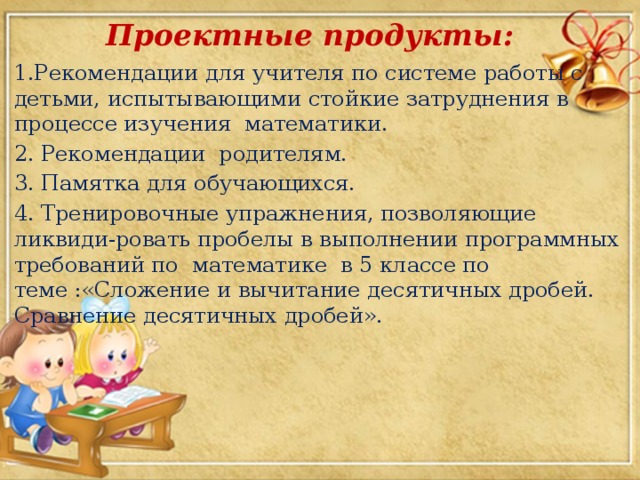 Проектные продукты:

1.Рекомендации для учителя по системе работы с детьми, испытывающими стойкие затруднения в процессе изучения математики.

2. Рекомендации родителям.

3. Памятка для обучающихся.

4. Тренировочные упражнения, позволяющие ликвиди-ровать пробелы в выполнении программных требований по математике в 5 классе по теме :«Сложение и вычитание десятичных дробей. Сравнение десятичных дробей».